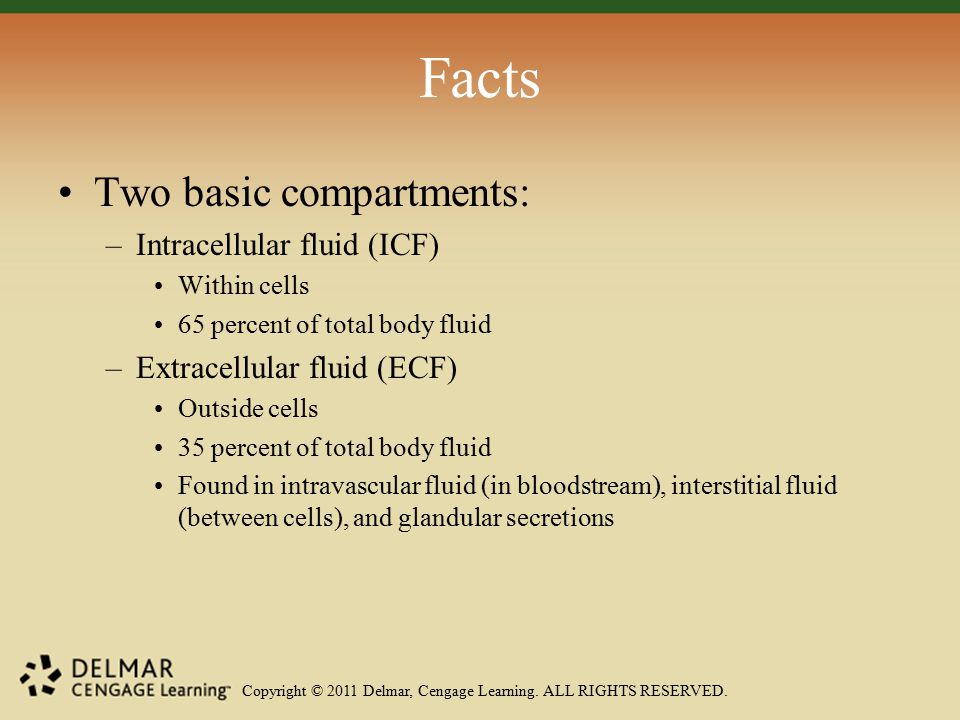 Facts

• Two basic compartments:
– Intracellular fluid (ICF)
• Within cells
• 65 percent of total body fluid
– Extracellular fluid (ECF)
• Outside cells
• 35 percent of total body fluid
• Found in intravascular fluid (in bloodstream), interstitial fluid (between cells), and glandular secretions

DELMAR
CENGAGE Learning™ Copyright © 2011 Delmar, Cengage Learning. ALL RIGHTS RESERVED.